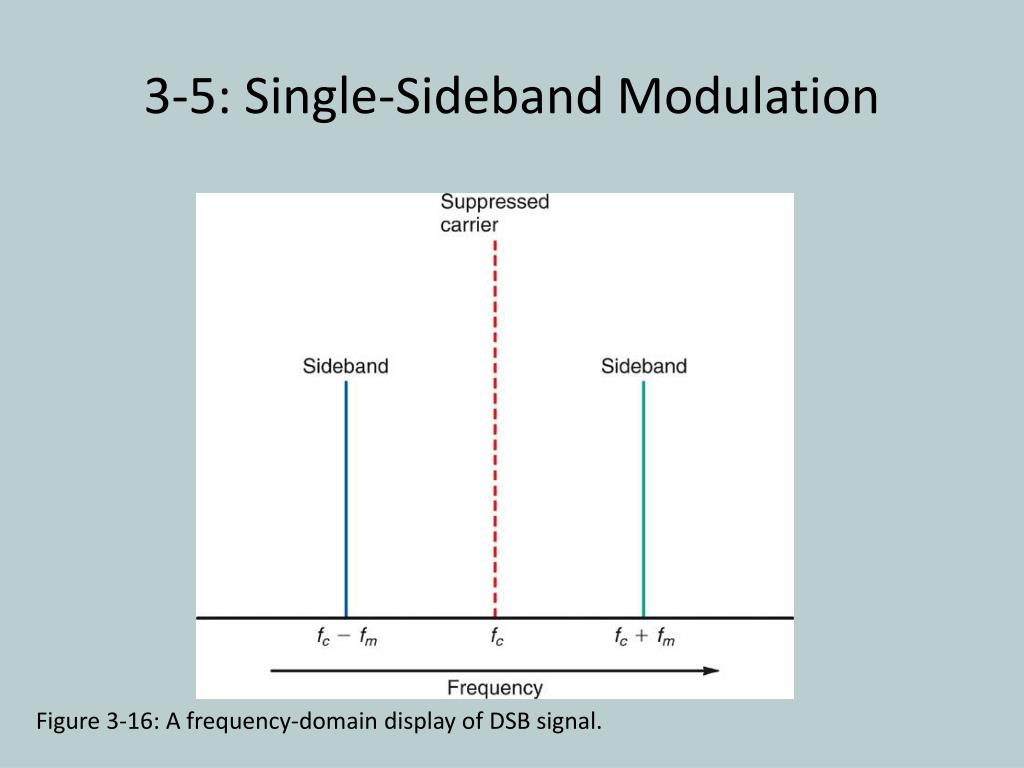 3-5: Single-Sideband Modulation

Suppressed carrier

Sideband

Sideband

$f_c - f_m$

$f_c$

$f_c + f_m$

Frequency

Figure 3-16: A frequency-domain display of DSB signal.